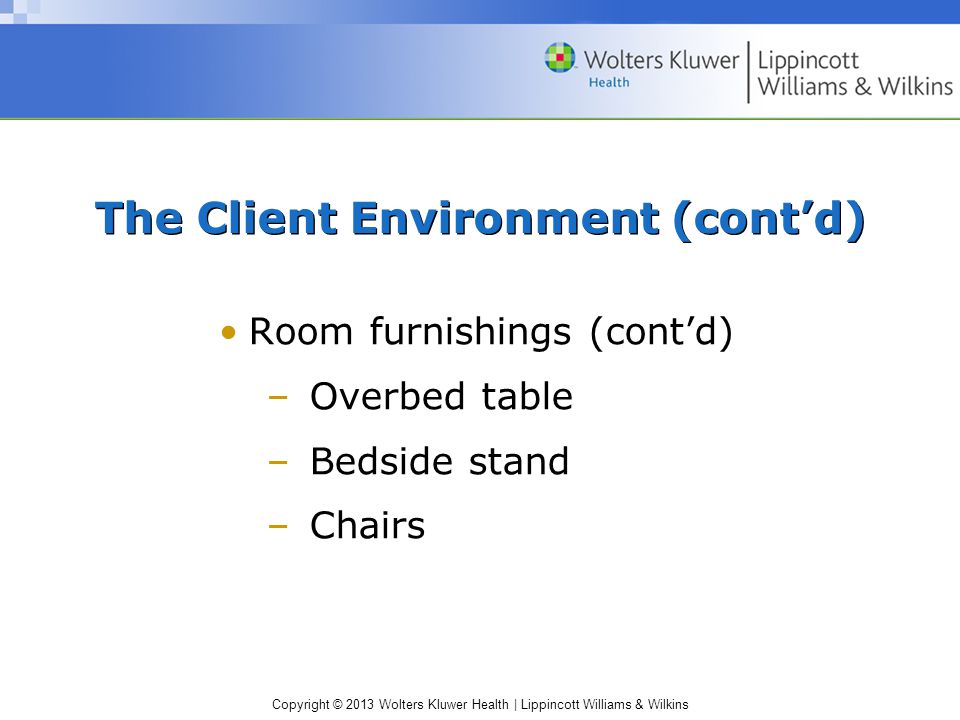 Wolters Kluwer Health | Lippincott Williams & Wilkins

The Client Environment (cont’d)

• Room furnishings (cont’d)
– Overbed table
– Bedside stand
– Chairs

Copyright © 2013 Wolters Kluwer Health | Lippincott Williams & Wilkins